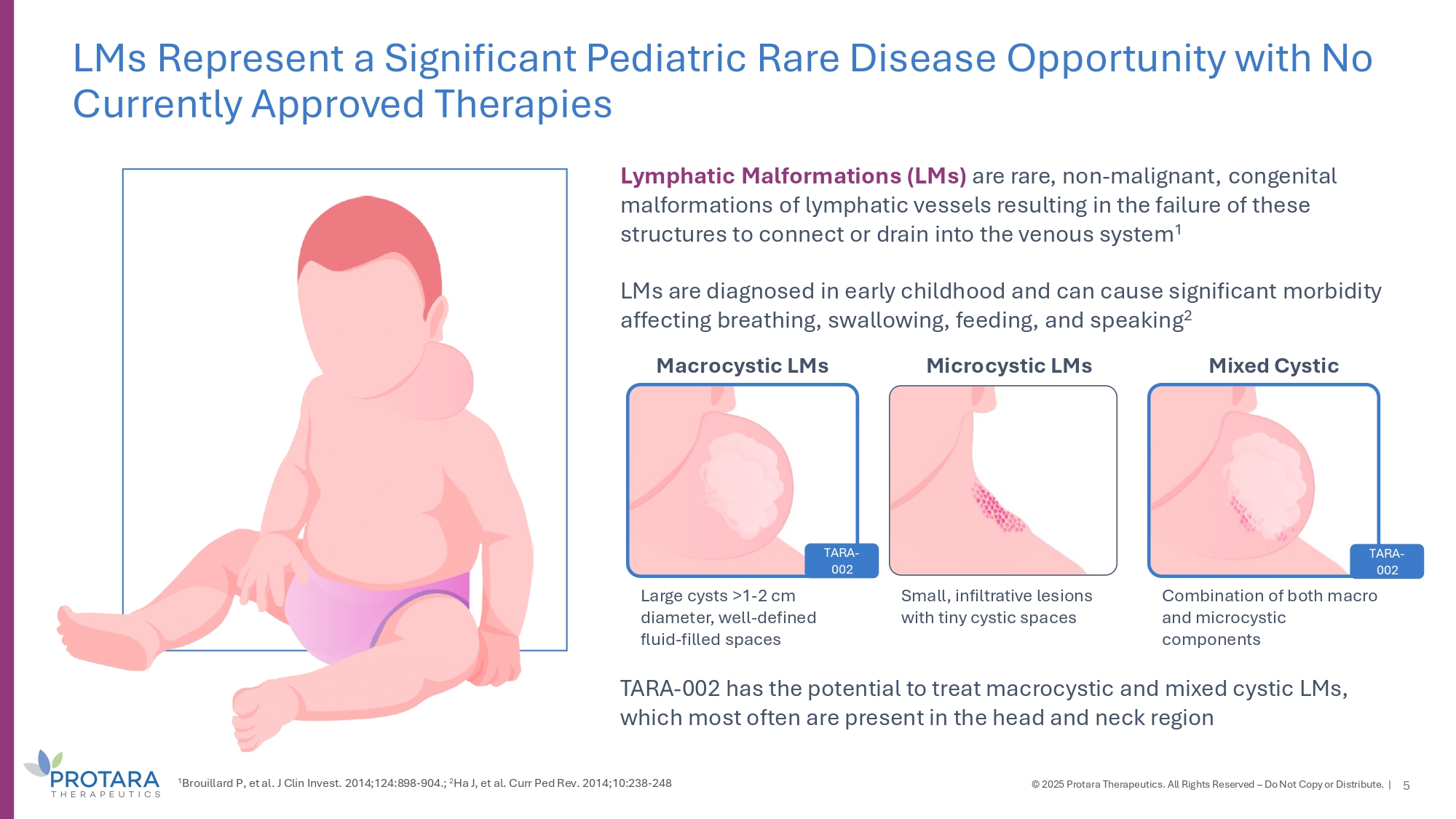 LMs Represent a Significant Pediatric Rare Disease Opportunity with No Currently Approved Therapies

Lymphatic Malformations (LMs) are rare, non-malignant, congenital malformations of lymphatic vessels resulting in the failure of these structures to connect or drain into the venous system$^1$

LMs are diagnosed in early childhood and can cause significant morbidity affecting breathing, swallowing, feeding, and speaking$^2$

Macrocystic LMs

TARA-002

Large cysts >1-2 cm diameter, well-defined fluid-filled spaces

Microcystic LMs

Small, infiltrative lesions with tiny cystic spaces

Mixed Cystic

TARA-002

Combination of both macro and microcystic components

TARA-002 has the potential to treat macrocystic and mixed cystic LMs, which most often are present in the head and neck region

PROTARA THERAPEUTICS

$^1$Brouillard P, et al. J Clin Invest. 2014;124:898-904.; $^2$Ha J, et al. Curr Ped Rev. 2014;10:238-248

© 2025 Protara Therapeutics. All Rights Reserved – Do Not Copy or Distribute. | 5